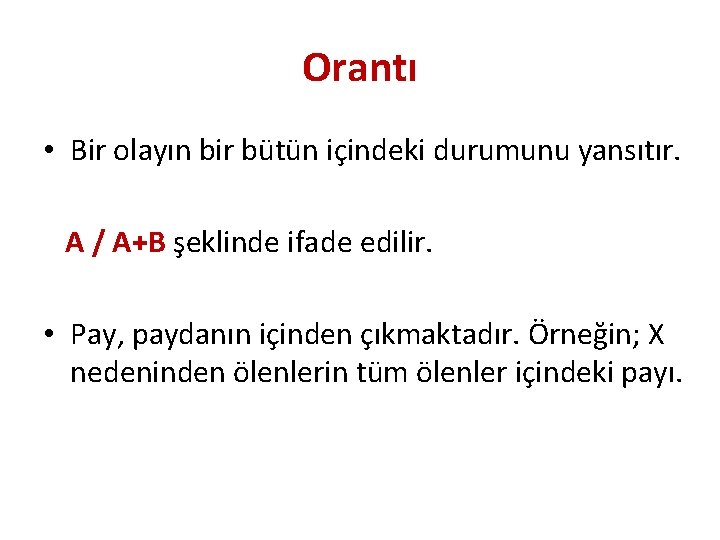 Orantı

• Bir olayın bir bütün içindeki durumunu yansıtır.

A / A+B şeklinde ifade edilir.

• Pay, paydanın içinden çıkmaktadır. Örneğin; X nedeninden ölenlerin tüm ölenler içindeki payı.